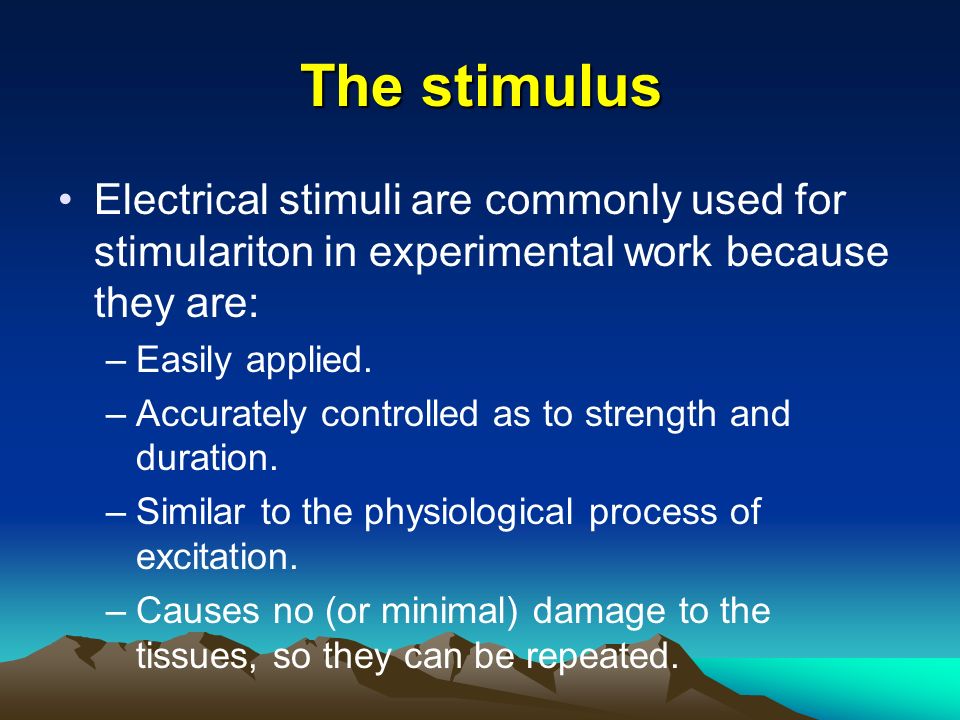 The stimulus

• Electrical stimuli are commonly used for stimulariton in experimental work because they are:

– Easily applied.

– Accurately controlled as to strength and duration.

– Similar to the physiological process of excitation.

– Causes no (or minimal) damage to the tissues, so they can be repeated.